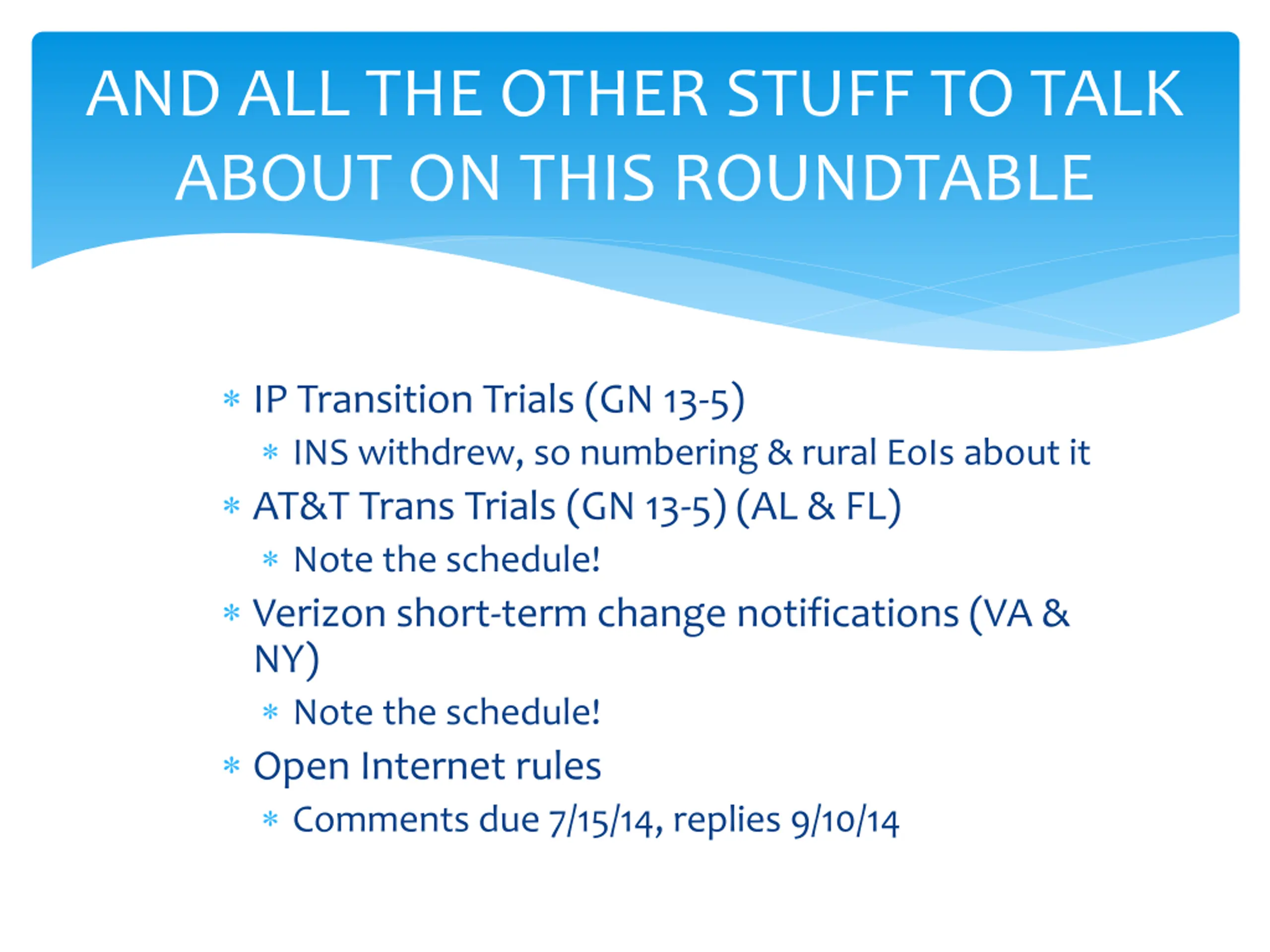 AND ALL THE OTHER STUFF TO TALK ABOUT ON THIS ROUNDTABLE

* IP Transition Trials (GN 13-5)
  * INS withdrew, so numbering & rural EoIs about it
* AT&T Trans Trials (GN 13-5) (AL & FL)
  * Note the schedule!
* Verizon short-term change notifications (VA & NY)
  * Note the schedule!
* Open Internet rules
  * Comments due 7/15/14, replies 9/10/14